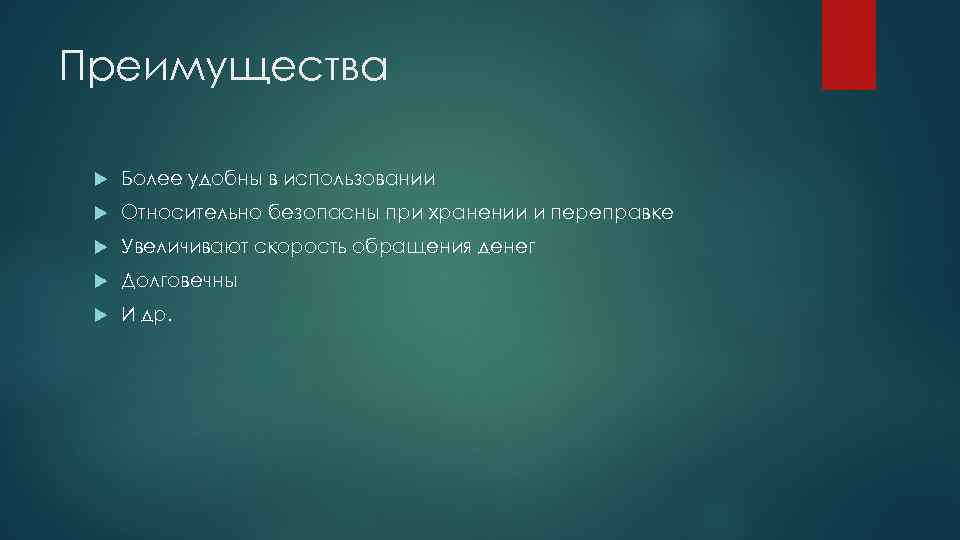 Преимущества

Более удобны в использовании
Относительно безопасны при хранении и переправке
Увеличивают скорость обращения денег
Долговечны
И др.